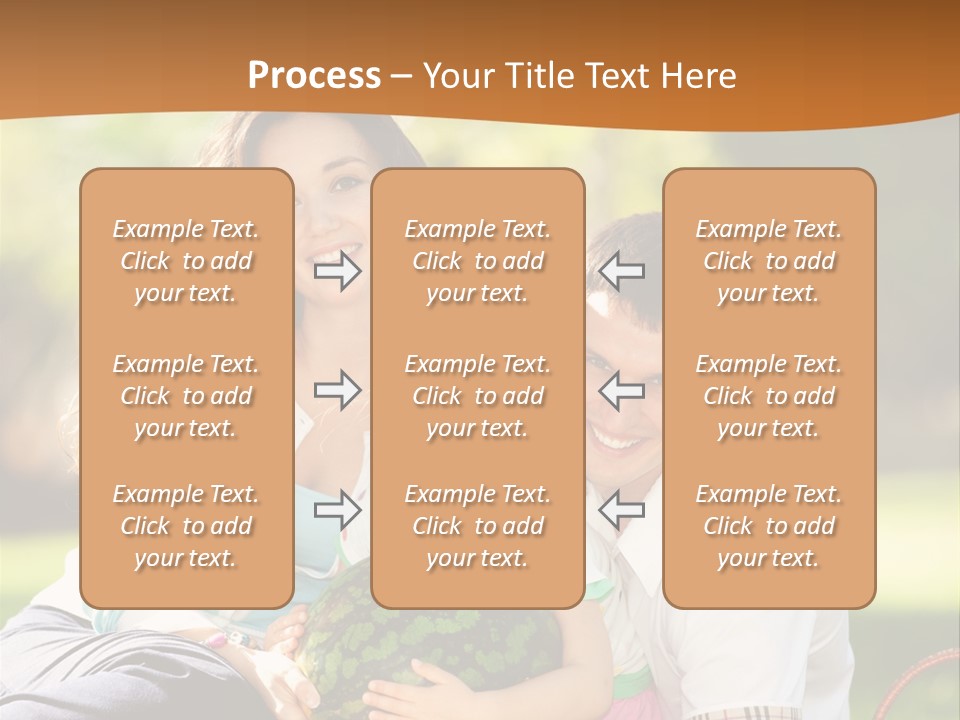 Process – Your Title Text Here

Example Text. Click to add your text.

Example Text. Click to add your text.

Example Text. Click to add your text.

Example Text. Click to add your text.

Example Text. Click to add your text.

Example Text. Click to add your text.

Example Text. Click to add your text.

Example Text. Click to add your text.

Example Text. Click to add your text.